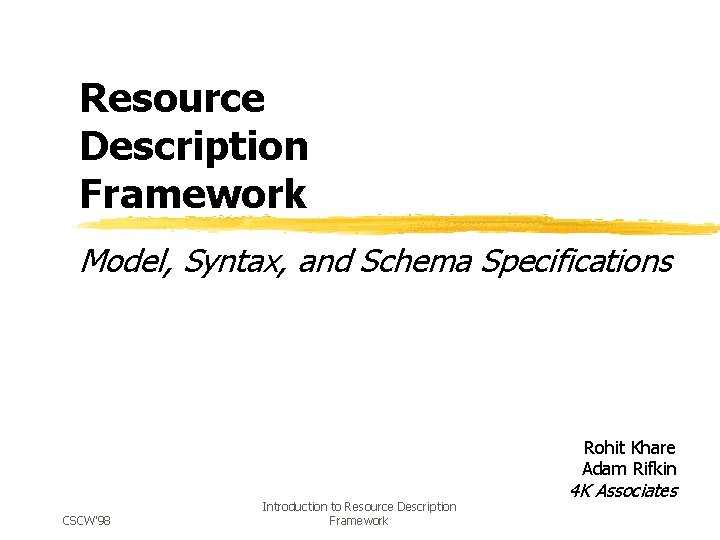 Resource Description Framework

Model, Syntax, and Schema Specifications

Rohit Khare
Adam Rifkin
4K Associates

CSCW'98

Introduction to Resource Description Framework